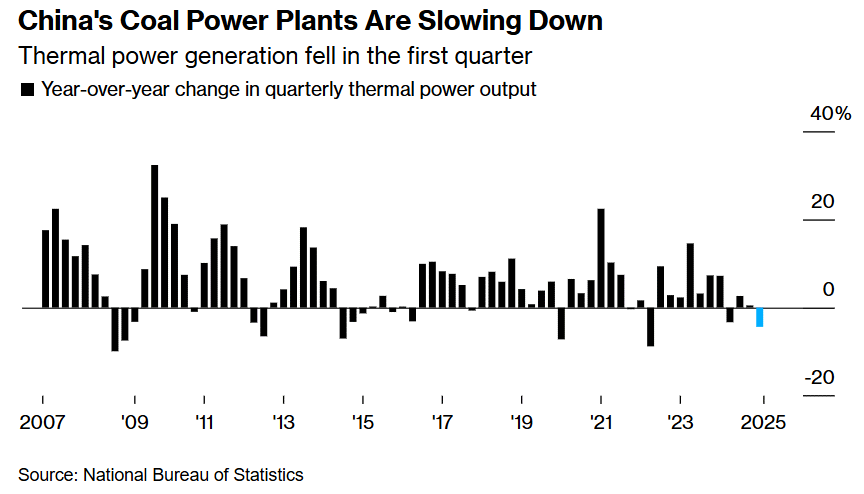 China's Coal Power Plants Are Slowing Down

Thermal power generation fell in the first quarter

■ Year-over-year change in quarterly thermal power output

40%

20

0

-20

2007 '09 '11 '13 '15 '17 '19 '21 '23 2025

Source: National Bureau of Statistics